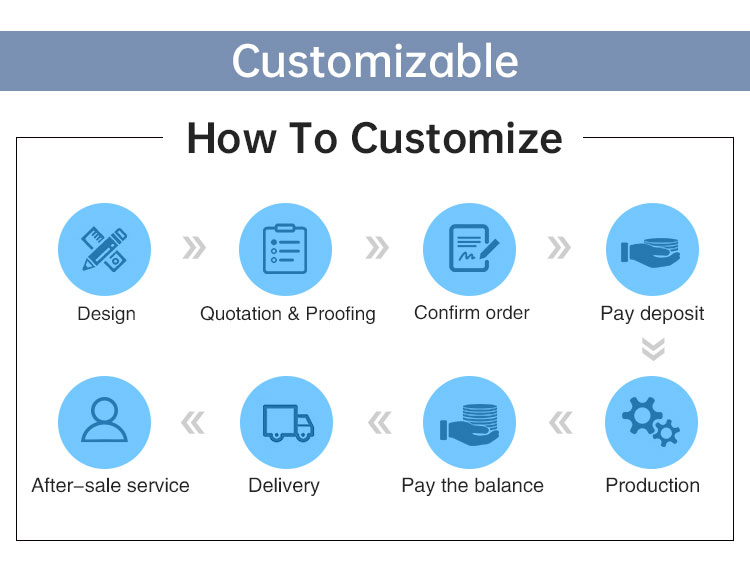 Customizable

How To Customize

Design

Quotation & Proofing

Confirm order

Pay deposit

Production

Pay the balance

Delivery

After-sale service